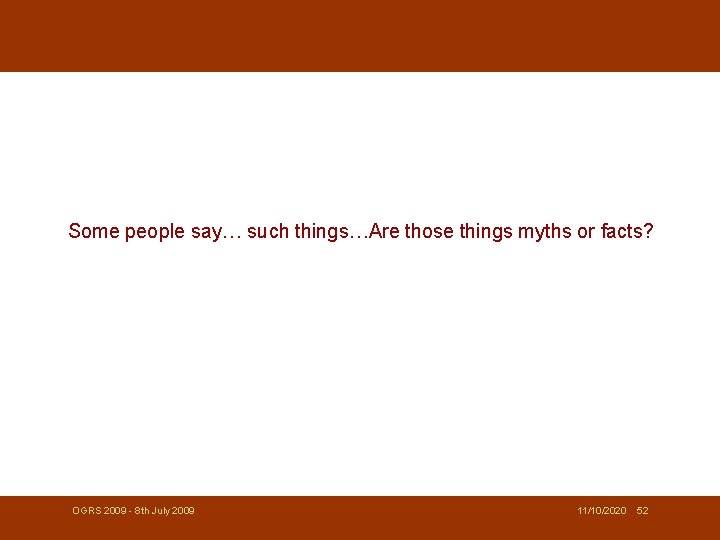 Some people say… such things…Are those things myths or facts?

OGRS 2009 - 8th July 2009

11/10/2020 52